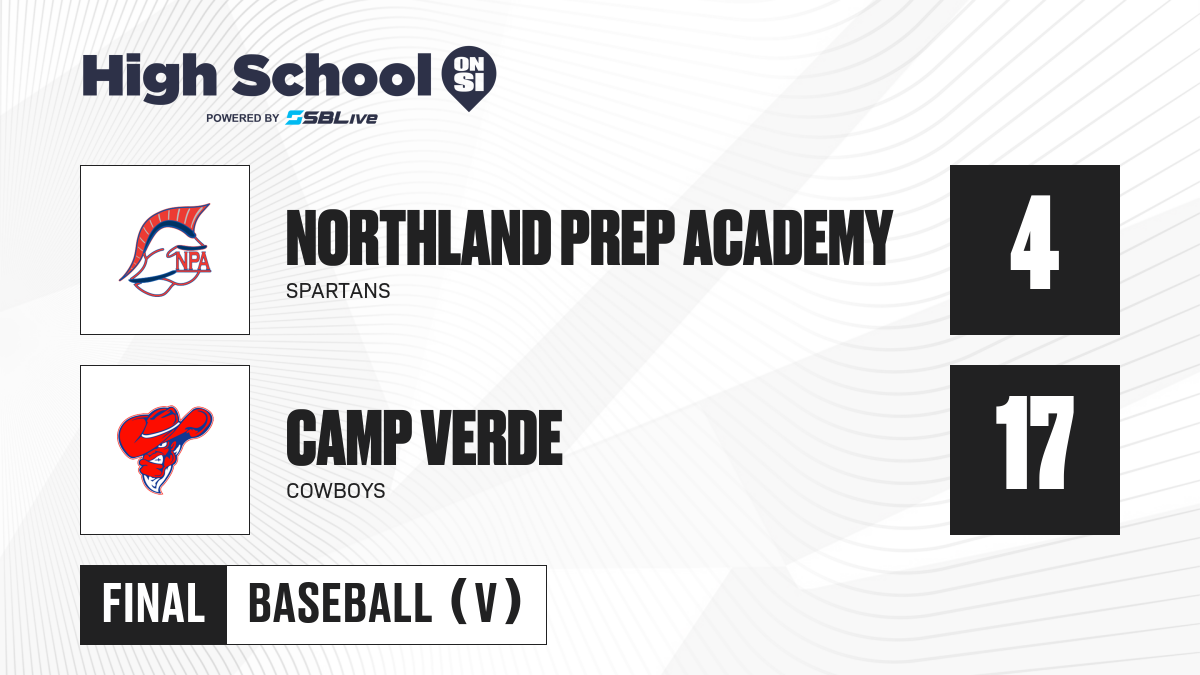 High School ON SI
POWERED BY SBLive

NPA

NORTHLAND PREP ACADEMY
SPARTANS

4

CAMP VERDE
COWBOYS

17

FINAL BASEBALL (V)